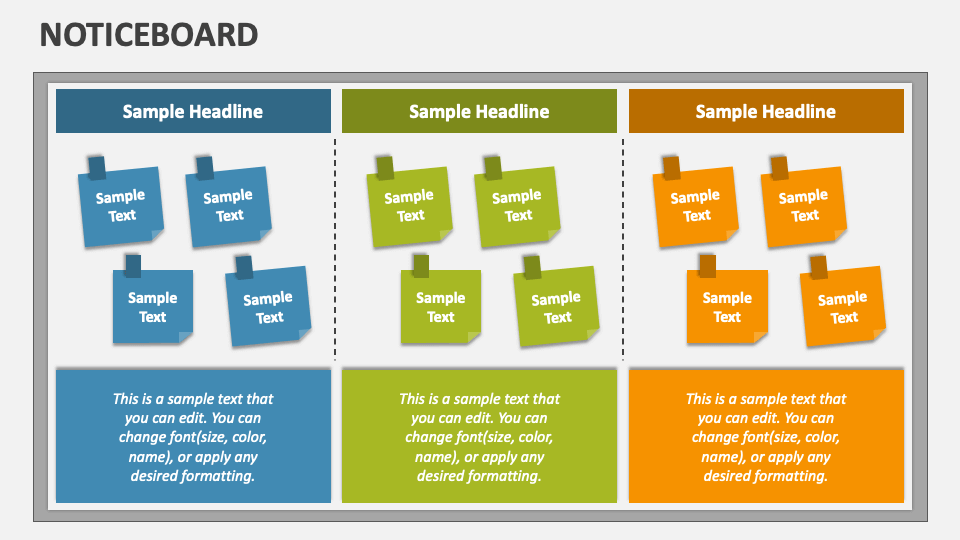 NOTICEBOARD

Sample Headline

Sample Text

Sample Text

Sample Text

Sample Text

This is a sample text that you can edit. You can change font(size, color, name), or apply any desired formatting.

Sample Headline

Sample Text

Sample Text

Sample Text

Sample Text

This is a sample text that you can edit. You can change font(size, color, name), or apply any desired formatting.

Sample Headline

Sample Text

Sample Text

Sample Text

Sample Text

This is a sample text that you can edit. You can change font(size, color, name), or apply any desired formatting.